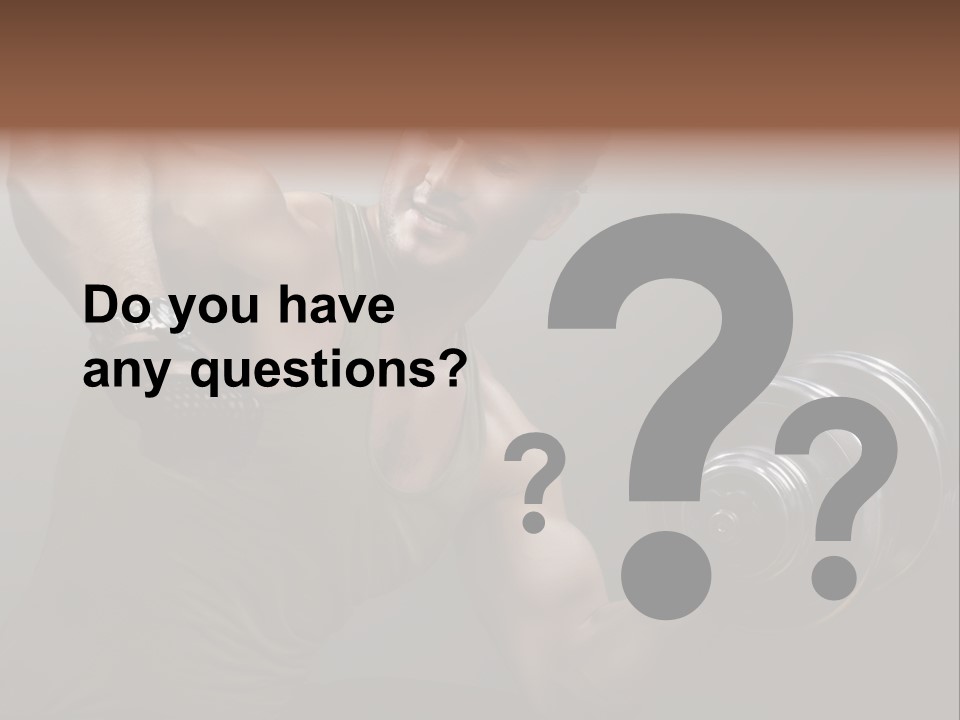 Do you have any questions?

? ? ?